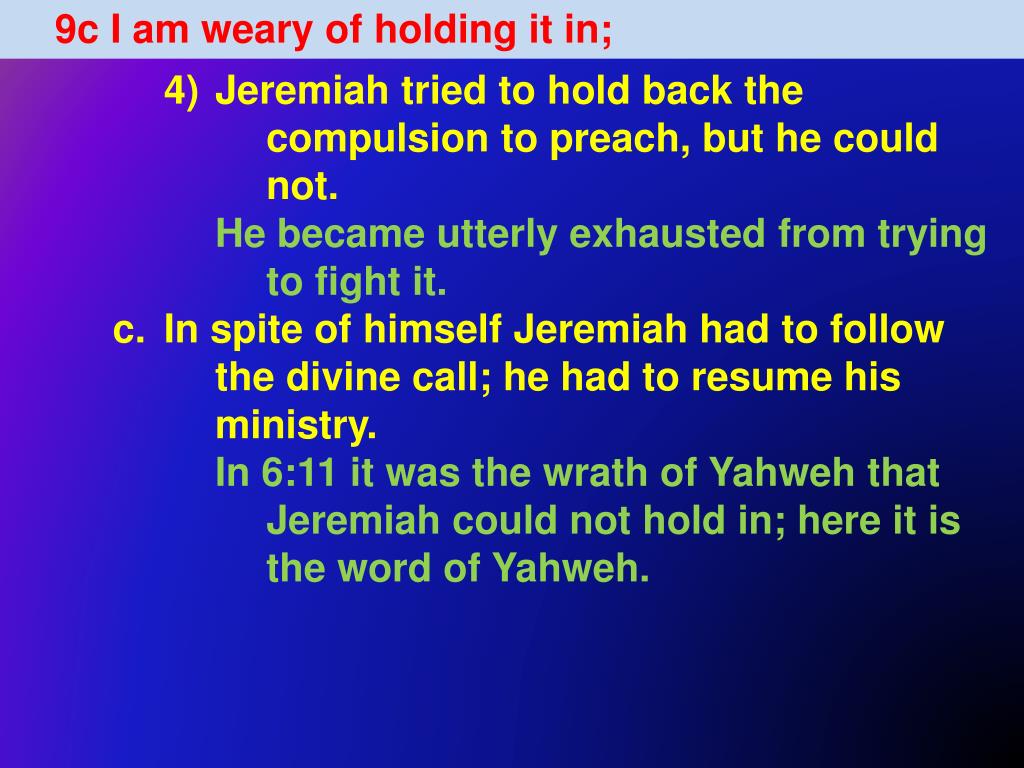 9c I am weary of holding it in;

4) Jeremiah tried to hold back the compulsion to preach, but he could not.

He became utterly exhausted from trying to fight it.

c. In spite of himself Jeremiah had to follow the divine call; he had to resume his ministry.

In 6:11 it was the wrath of Yahweh that Jeremiah could not hold in; here it is the word of Yahweh.